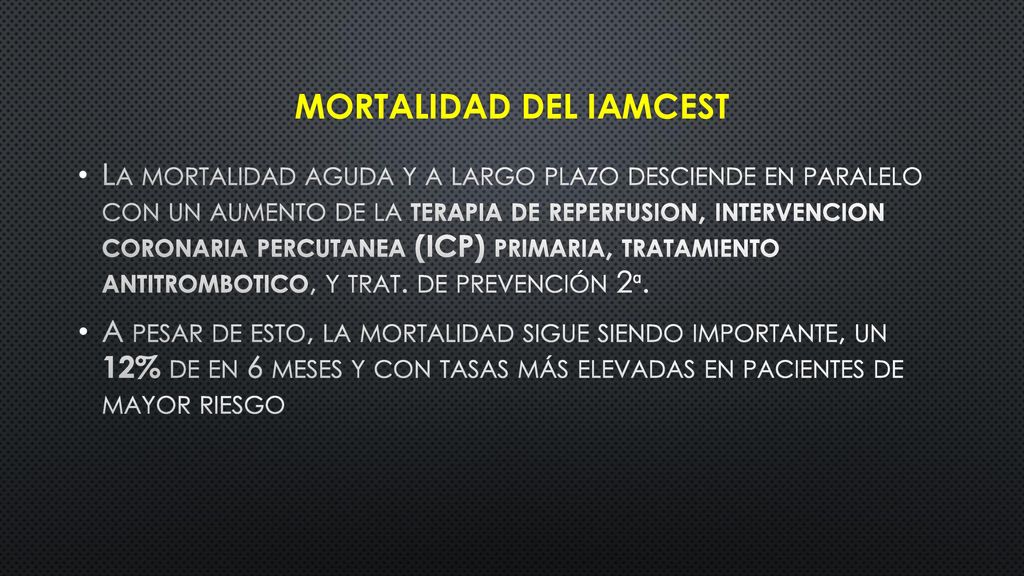 MORTALIDAD DEL IAMCEST

• La mortalidad aguda y a largo plazo desciende en paralelo con un aumento de la terapia de reperfusion, intervencion coronaria percutanea (ICP) primaria, tratamiento antitrombotico, y trat. de prevención 2ª.

• A pesar de esto, la mortalidad sigue siendo importante, un 12% de en 6 meses y con tasas más elevadas en pacientes de mayor riesgo